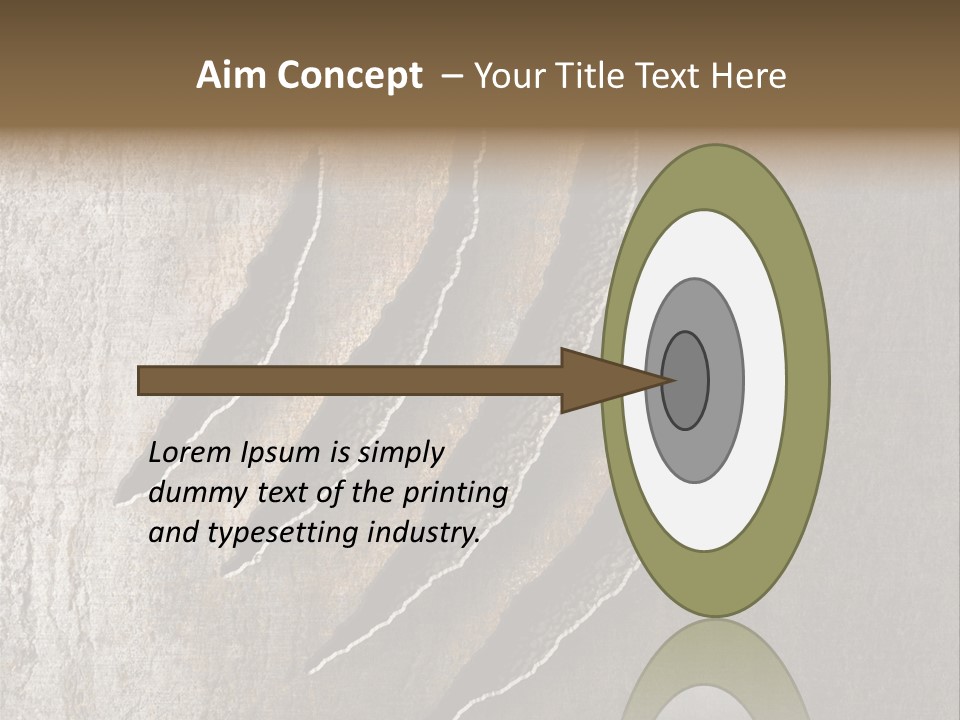 Aim Concept – Your Title Text Here

Lorem Ipsum is simply dummy text of the printing and typesetting industry.